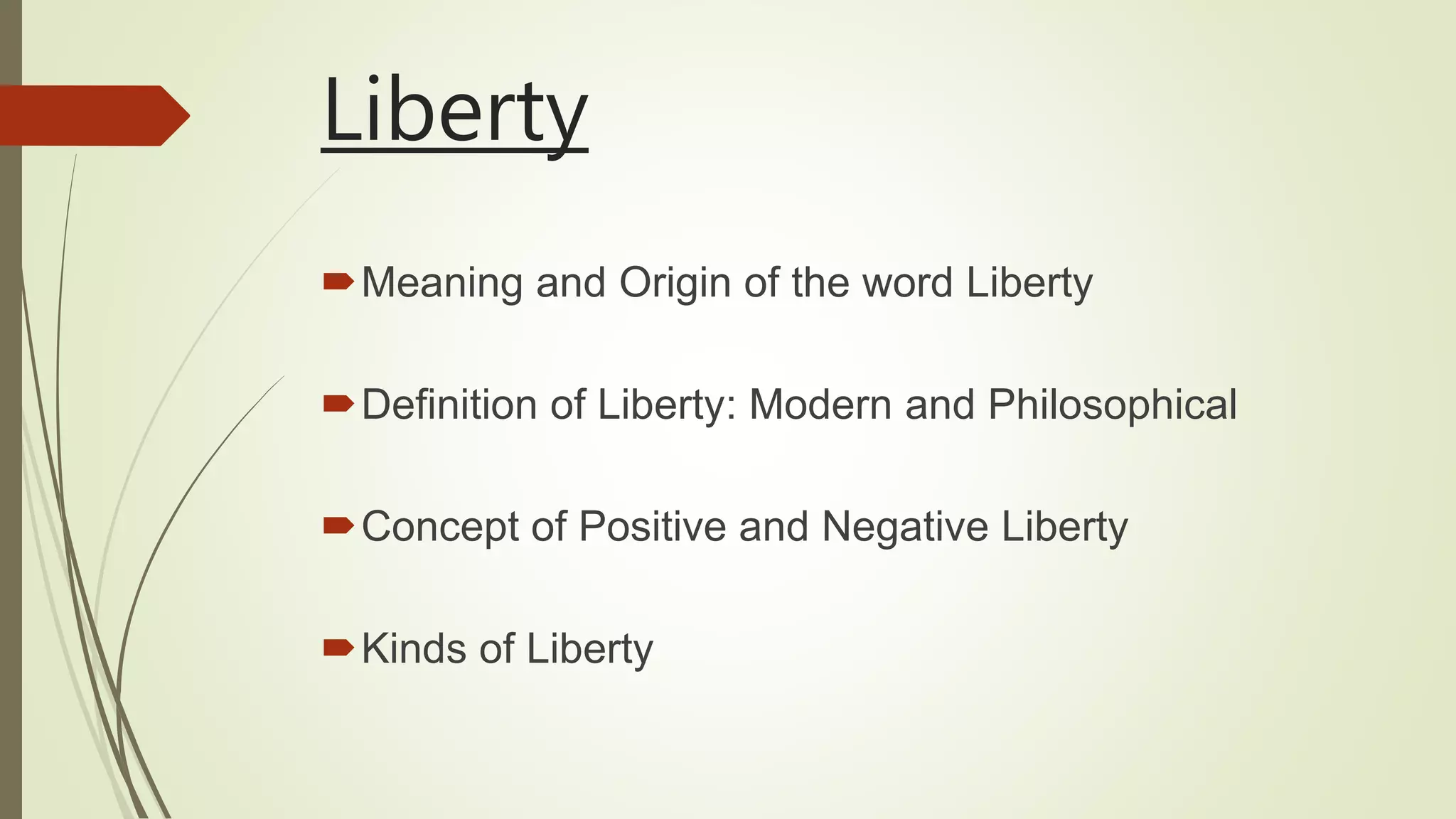 Liberty

Meaning and Origin of the word Liberty

Definition of Liberty: Modern and Philosophical

Concept of Positive and Negative Liberty

Kinds of Liberty